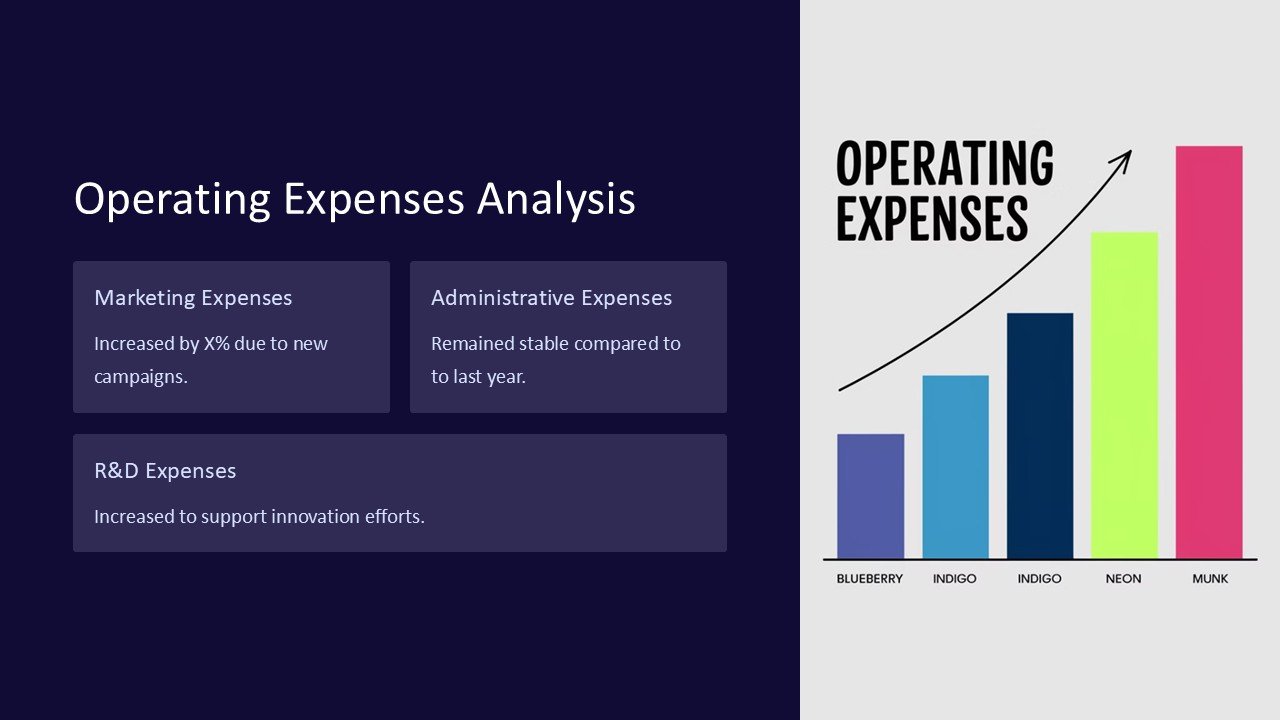 Operating Expenses Analysis

Marketing Expenses

Increased by X% due to new campaigns.

Administrative Expenses

Remained stable compared to to last year.

R&D Expenses

Increased to support innovation efforts.

OPERATING EXPENSES

BLUEBERRY INDIGO INDIGO NEON MUNK